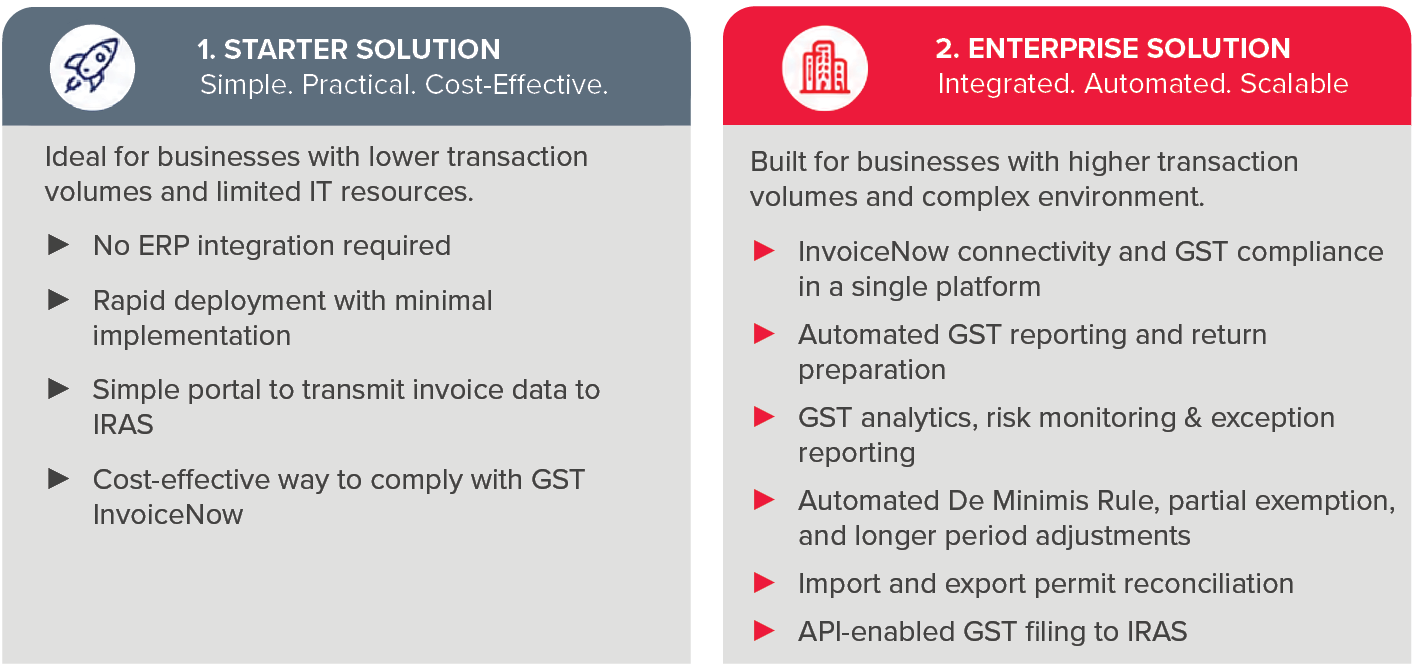 1. STARTER SOLUTION
Simple. Practical. Cost-Effective.

Ideal for businesses with lower transaction volumes and limited IT resources.

► No ERP integration required
► Rapid deployment with minimal implementation
► Simple portal to transmit invoice data to IRAS
► Cost-effective way to comply with GST InvoiceNow

2. ENTERPRISE SOLUTION
Integrated. Automated. Scalable

Built for businesses with higher transaction volumes and complex environment.

► InvoiceNow connectivity and GST compliance in a single platform
► Automated GST reporting and return preparation
► GST analytics, risk monitoring & exception reporting
► Automated De Minimis Rule, partial exemption, and longer period adjustments
► Import and export permit reconciliation
► API-enabled GST filing to IRAS